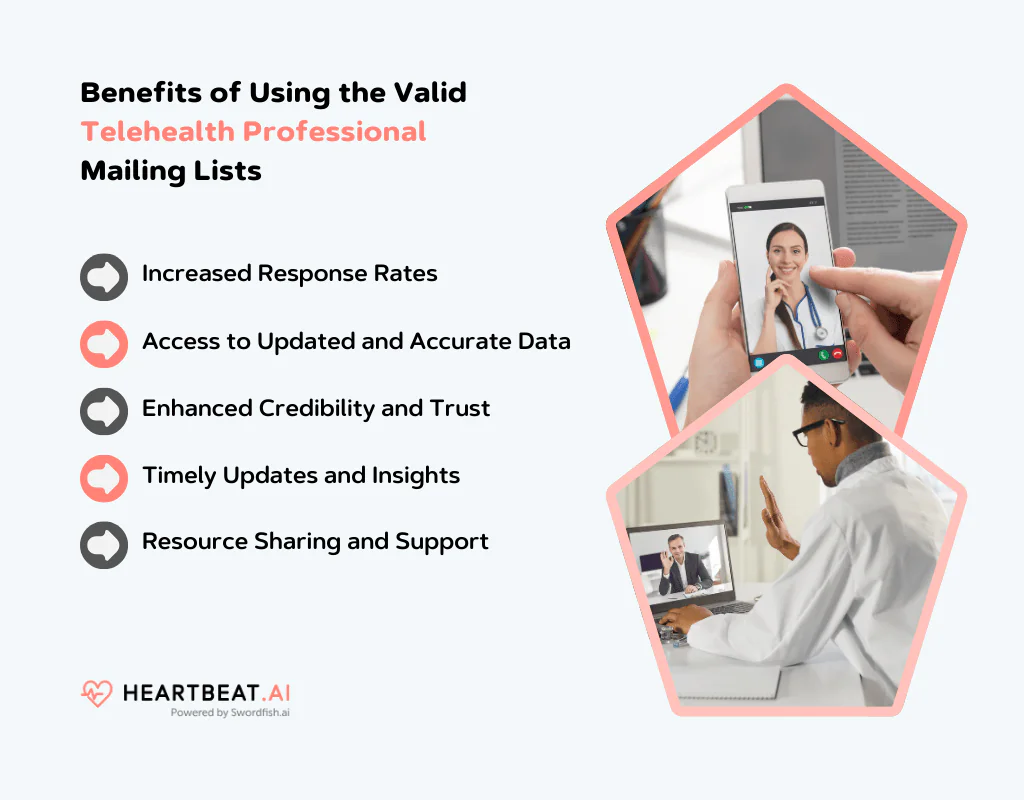 Benefits of Using the Valid Telehealth Professional Mailing Lists

Increased Response Rates

Access to Updated and Accurate Data

Enhanced Credibility and Trust

Timely Updates and Insights

Resource Sharing and Support

HEARTBEAT.AI
Powered by Swordfish.ai